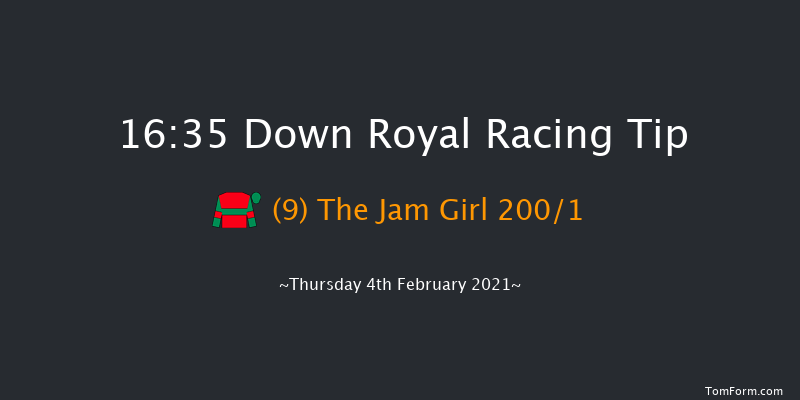 16:35 Down Royal Racing Tip

(9) The Jam Girl 200/1

~Thursday 4th February 2021~

TomForm.com